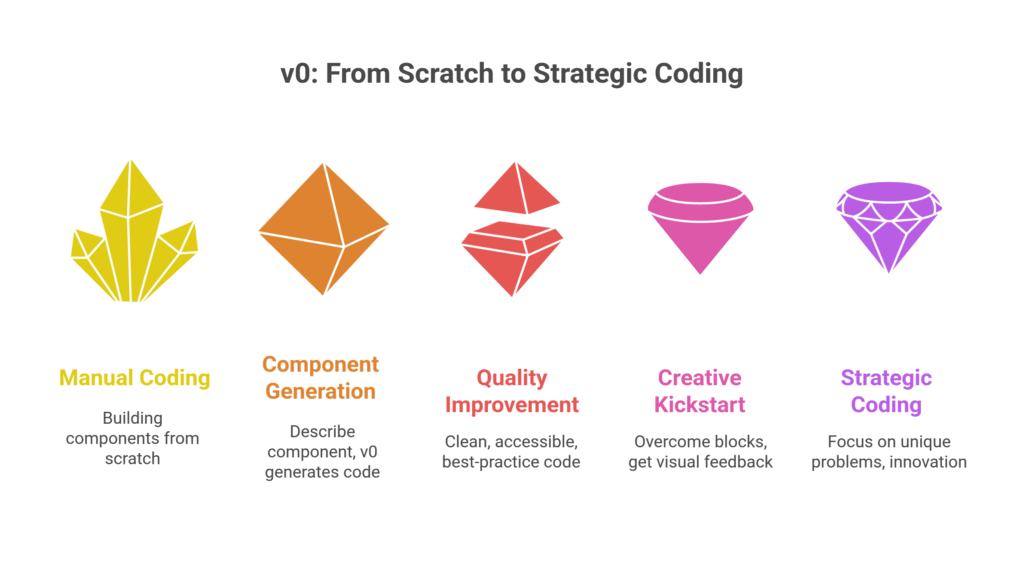 v0: From Scratch to Strategic Coding

Manual Coding

Building components from scratch

Component Generation

Describe component, v0 generates code

Quality Improvement

Clean, accessible, best-practice code

Creative Kickstart

Overcome blocks, get visual feedback

Strategic Coding

Focus on unique problems, innovation